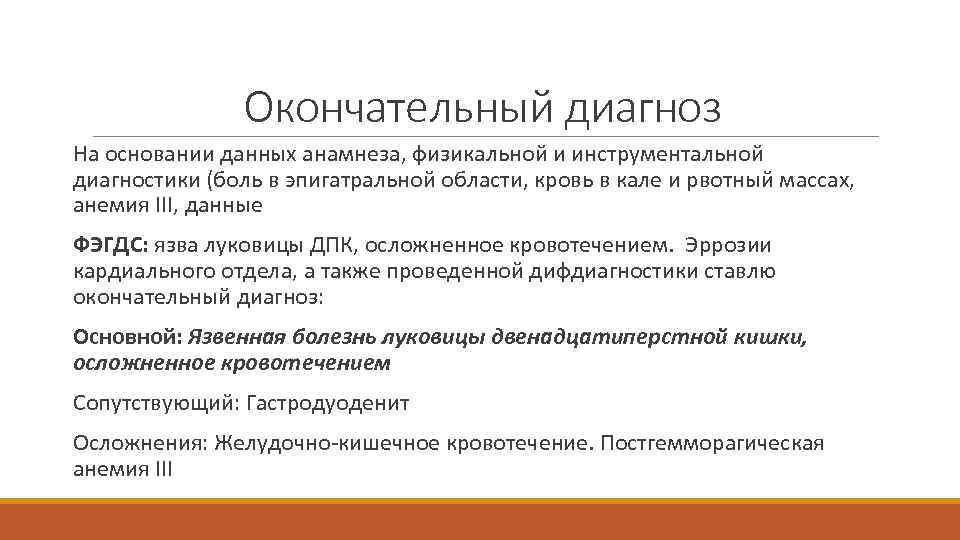 Окончательный диагноз

На основании данных анамнеза, физикальной и инструментальной диагностики (боль в эпигатральной области, кровь в кале и рвотный массах, анемия III, данные

ФЭГДС: язва луковицы ДПК, осложненное кровотечением. Эррозии кардиального отдела, а также проведенной дифдиагностики ставлю окончательный диагноз:

Основной: Язвенная болезнь луковицы двенадцатиперстной кишки, осложненное кровотечением

Сопутствующий: Гастродуоденит

Осложнения: Желудочно-кишечное кровотечение. Постгемморагическая анемия III